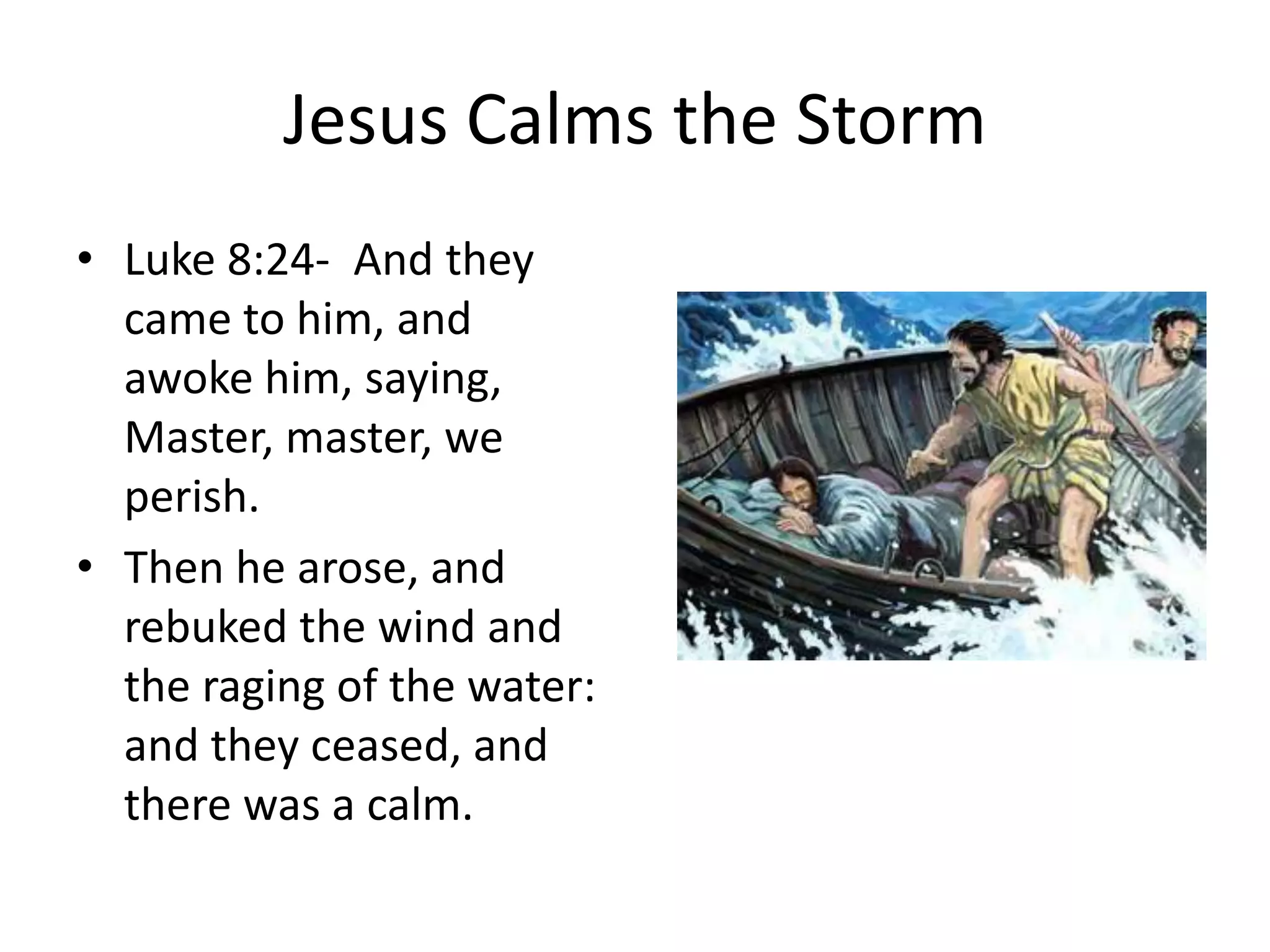 Jesus Calms the Storm

• Luke 8:24- And they came to him, and awoke him, saying, Master, master, we perish.

• Then he arose, and rebuked the wind and the raging of the water: and they ceased, and there was a calm.